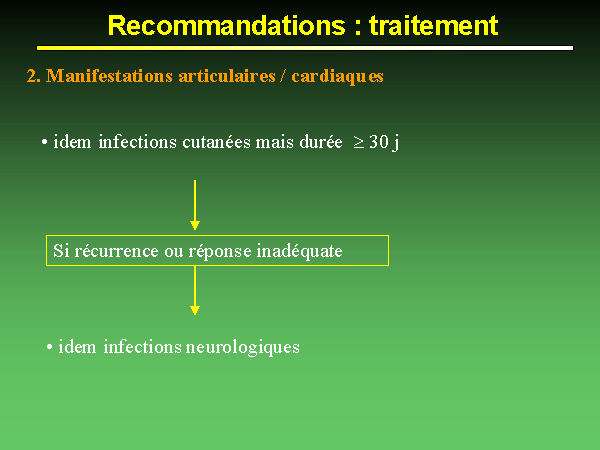 Recommandations : traitement

2. Manifestations articulaires / cardiaques

• idem infections cutanées mais durée $\geq$ 30 j

Si récurrence ou réponse inadéquate

• idem infections neurologiques